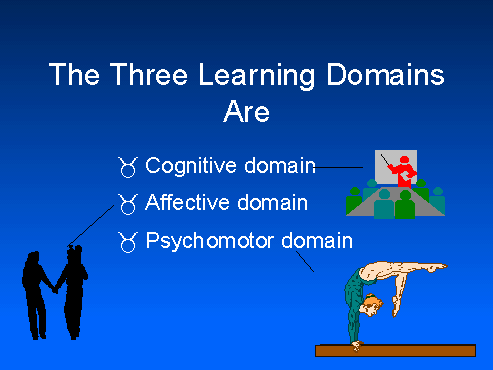 The Three Learning Domains Are

♉ Cognitive domain
♉ Affective domain
♉ Psychomotor domain